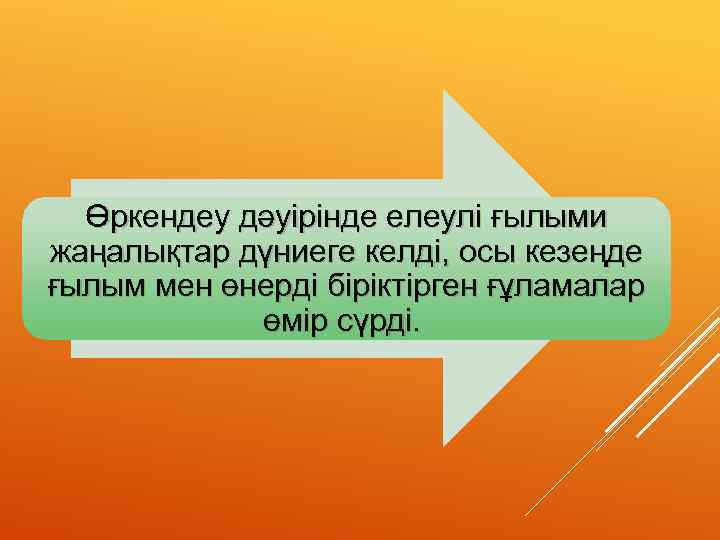 Өркендеу дәуірінде елеулі ғылыми жаңалықтар дүниеге келді, осы кезеңде ғылым мен өнерді біріктірген ғұламалар өмір сүрді.